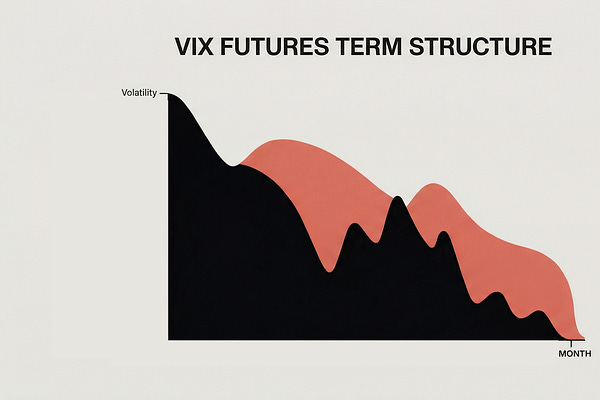 VIX FUTURES TERM STRUCTURE

Volatility

MONTH